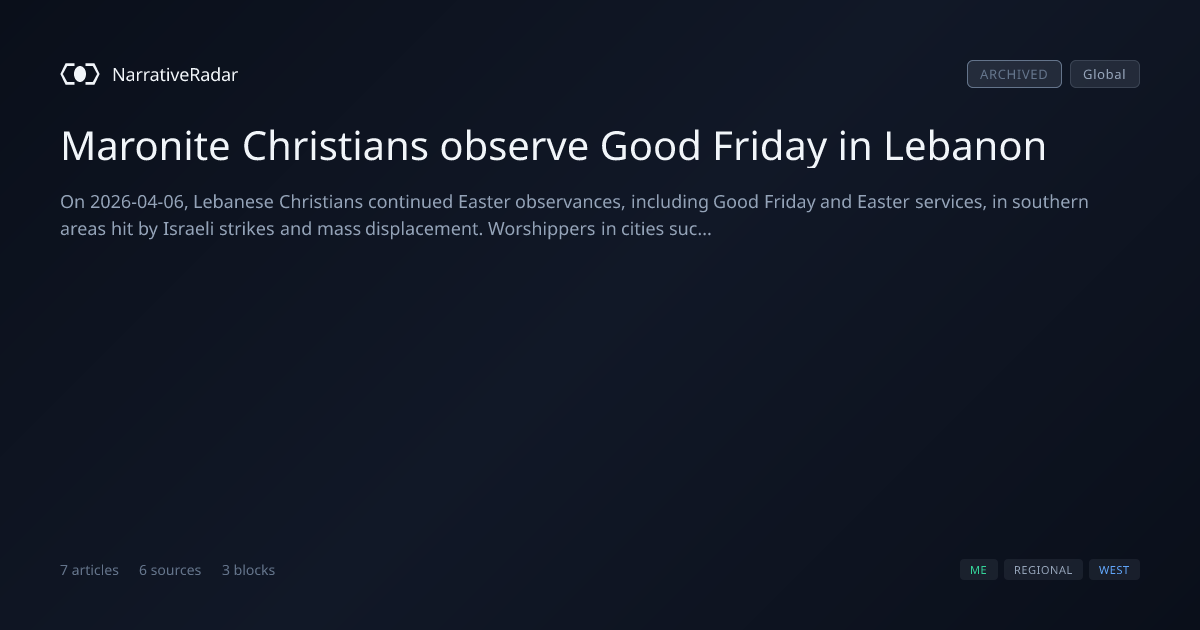 NarrativeRadar

ARCHIVED Global

Maronite Christians observe Good Friday in Lebanon

On 2026-04-06, Lebanese Christians continued Easter observances, including Good Friday and Easter services, in southern areas hit by Israeli strikes and mass displacement. Worshippers in cities suc...

7 articles 6 sources 3 blocks

ME REGIONAL WEST